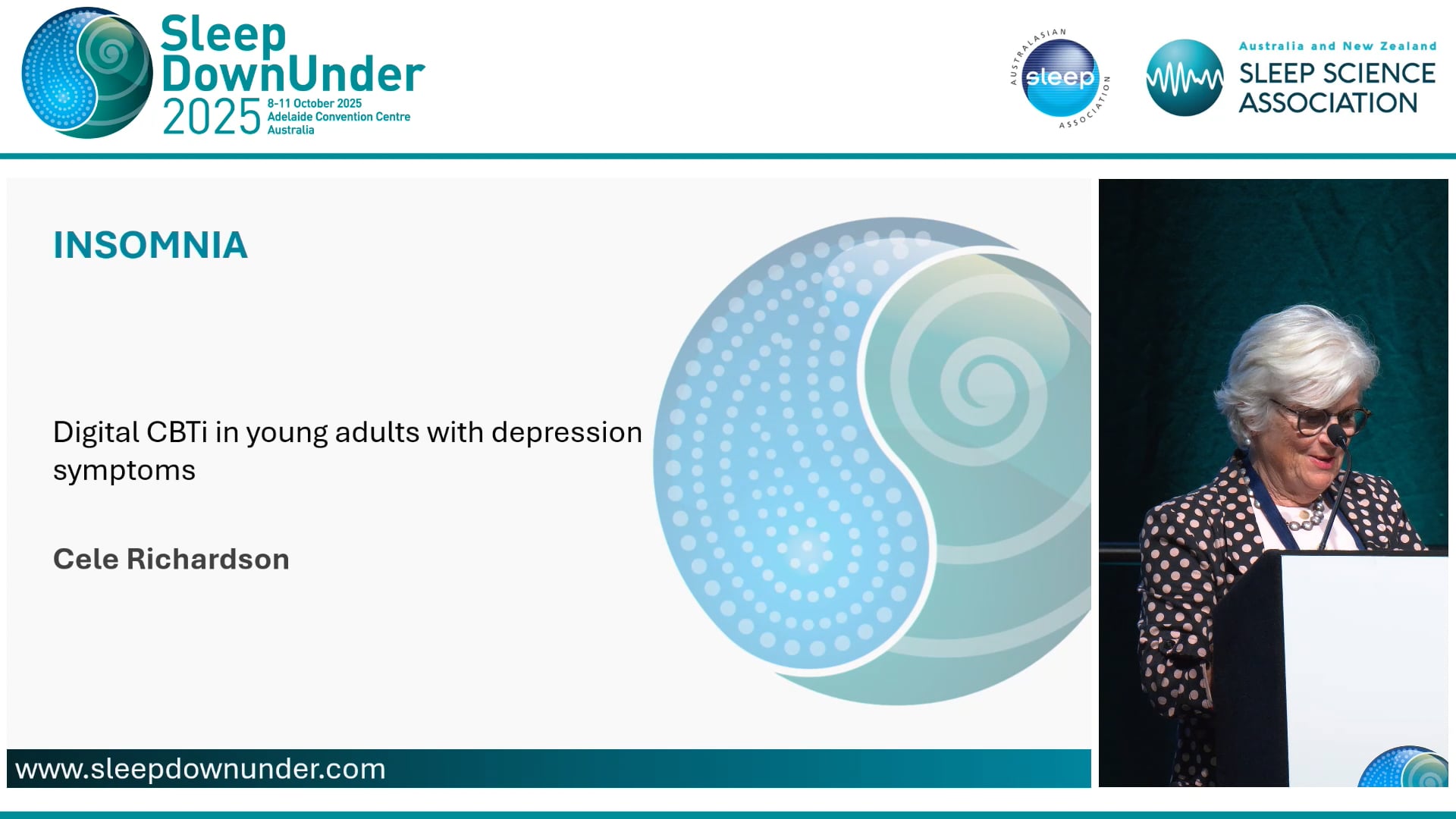 Sleep DownUnder 2025
8-11 October 2025
Adelaide Convention Centre
Australia

AUSTRALASIAN sleep ASSOCIATION

Australia and New Zealand
SLEEP SCIENCE ASSOCIATION

INSOMNIA

Digital CBTi in young adults with depression symptoms

Cele Richardson

www.sleepdownunder.com